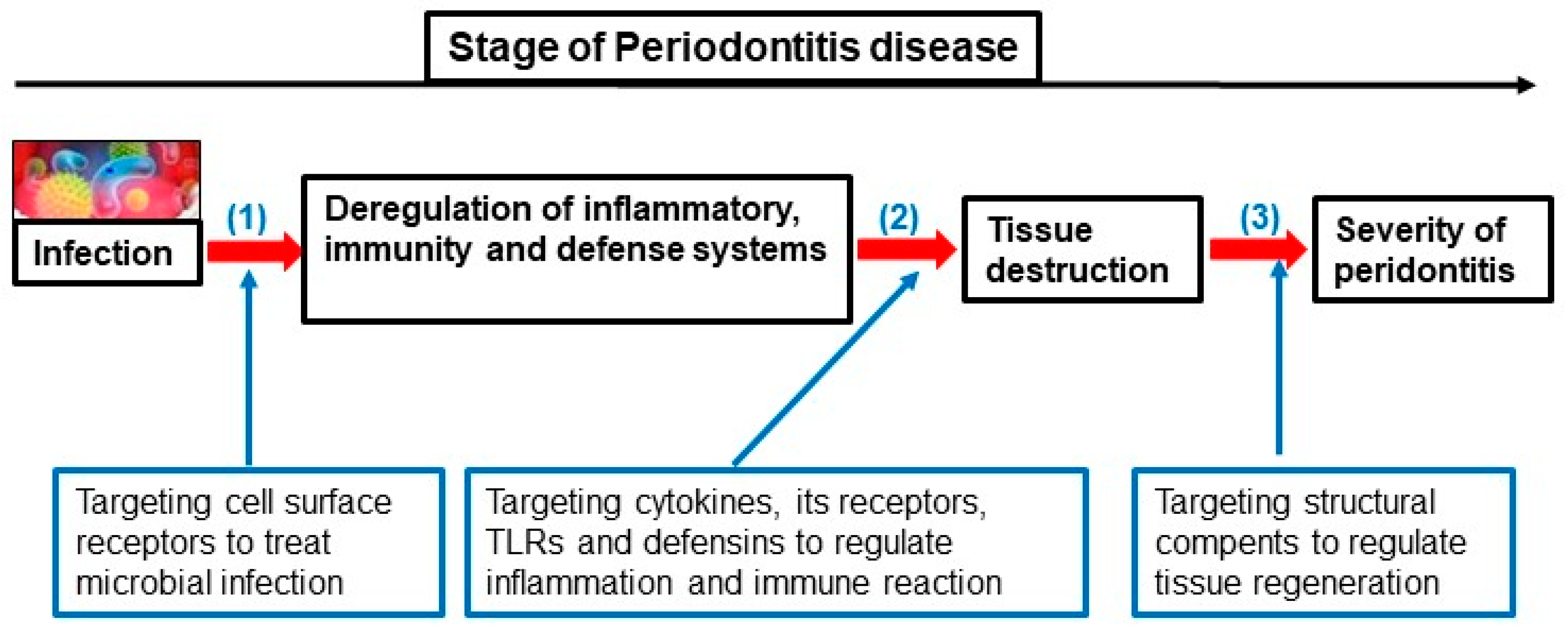 Stage of Periodontitis disease

Infection

(1)

Deregulation of inflammatory, immunity and defense systems

(2)

Tissue destruction

(3)

Severity of peridontitis

Targeting cell surface receptors to treat microbial infection

Targeting cytokines, its receptors, TLRs and defensins to regulate inflammation and immune reaction

Targeting structural compents to regulate tissue regeneration